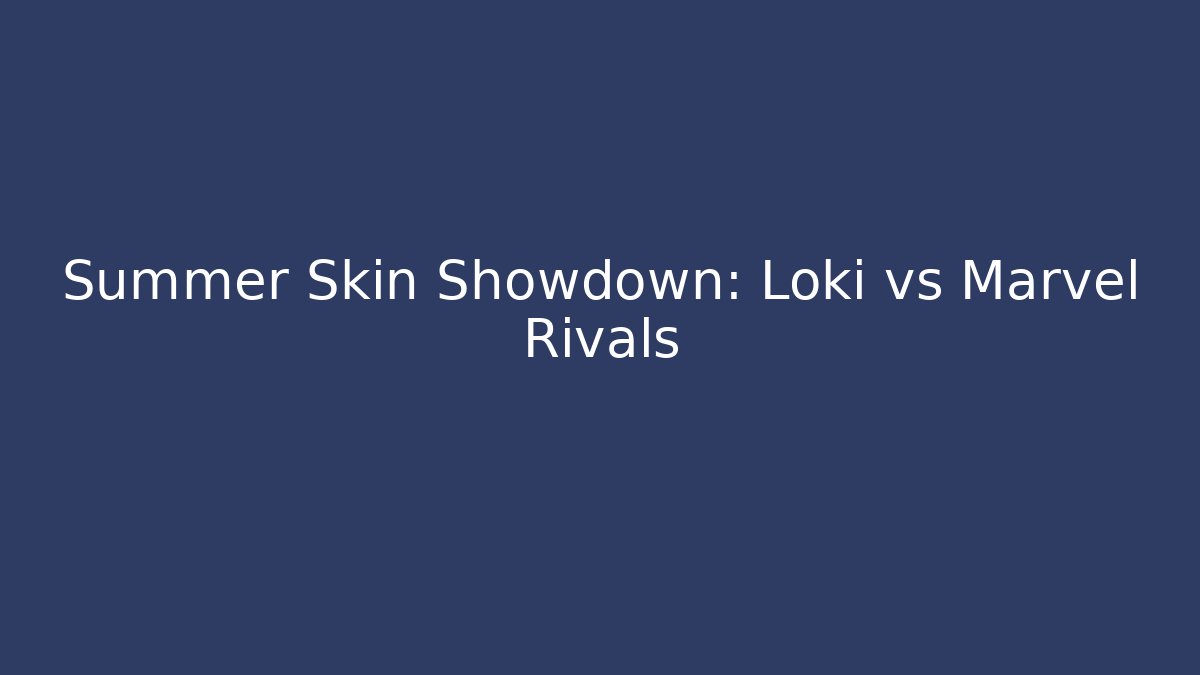 Summer Skin Showdown: Loki vs Marvel Rivals